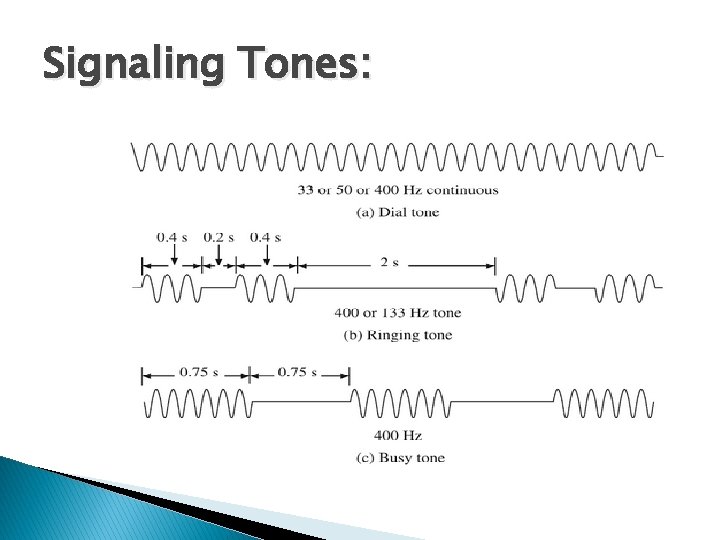 Signaling Tones:

33 or 50 or 400 Hz continuous
(a) Dial tone

0.4 s 0.2 s 0.4 s

2 s

400 or 133 Hz tone
(b) Ringing tone

0.75 s 0.75 s

400 Hz
(c) Busy tone